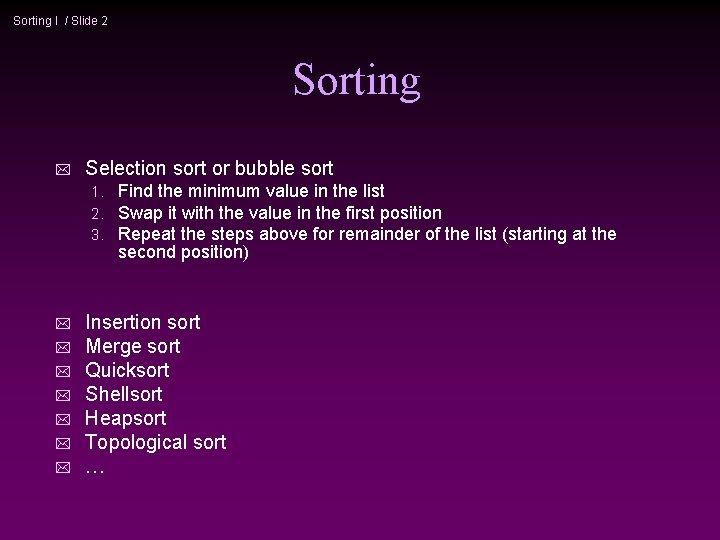 Sorting I / Slide 2

Sorting

Selection sort or bubble sort
1. Find the minimum value in the list
2. Swap it with the value in the first position
3. Repeat the steps above for remainder of the list (starting at the second position)

Insertion sort
Merge sort
Quicksort
Shellsort
Heapsort
Topological sort
…